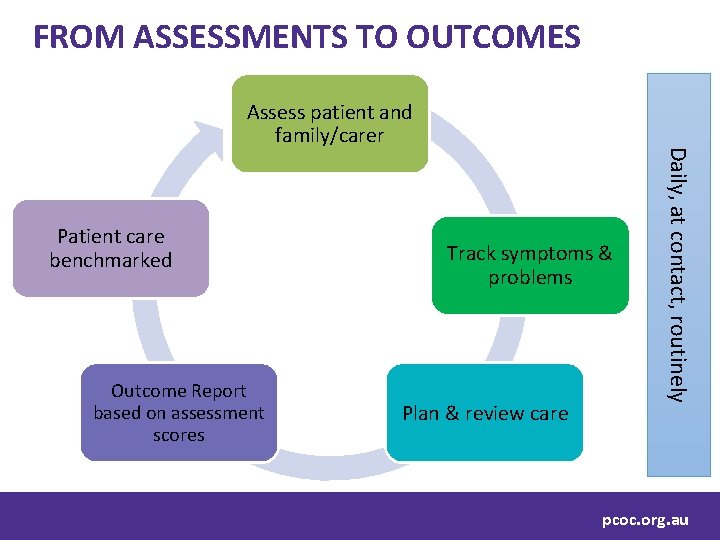 FROM ASSESSMENTS TO OUTCOMES

Assess patient and family/carer

Track symptoms & problems

Plan & review care

Outcome Report based on assessment scores

Patient care benchmarked

Daily, at contact, routinely

pcoc.org.au